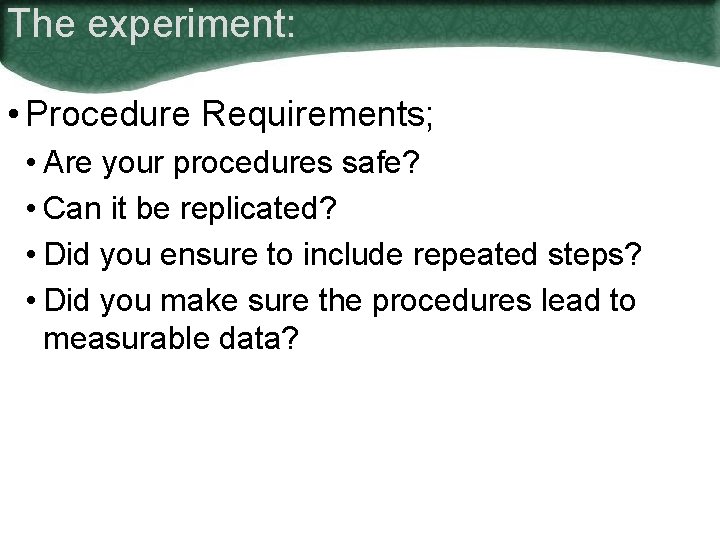 The experiment:

• Procedure Requirements;
• Are your procedures safe?
• Can it be replicated?
• Did you ensure to include repeated steps?
• Did you make sure the procedures lead to measurable data?